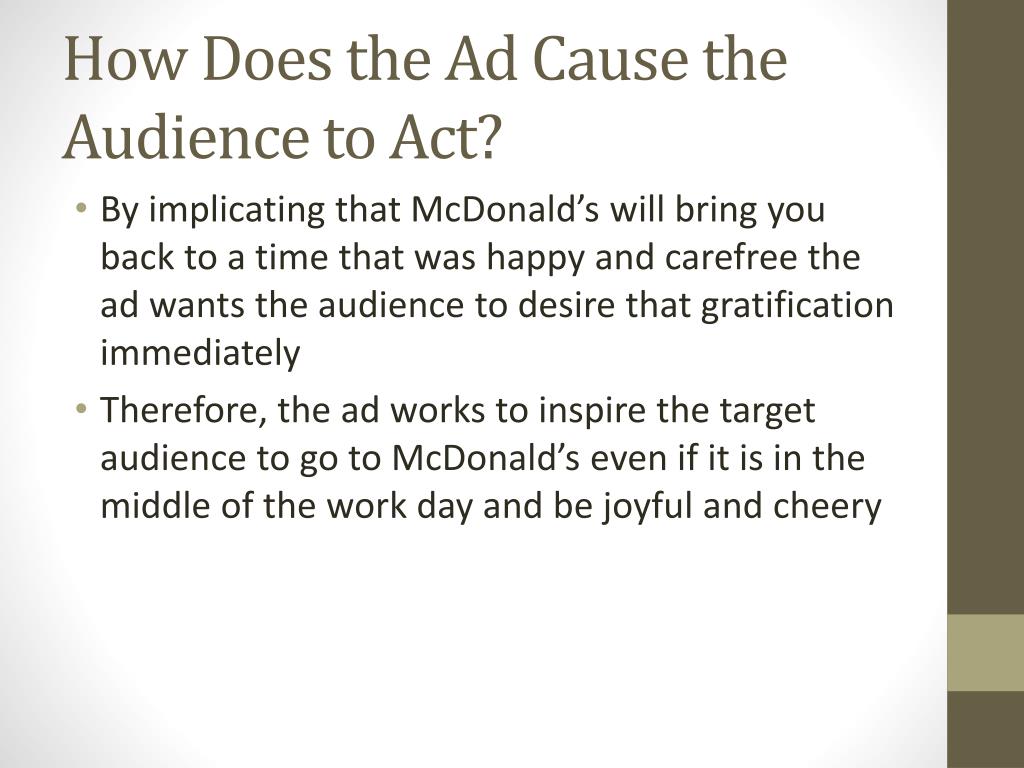 How Does the Ad Cause the Audience to Act?

• By implicating that McDonald’s will bring you back to a time that was happy and carefree the ad wants the audience to desire that gratification immediately

• Therefore, the ad works to inspire the target audience to go to McDonald’s even if it is in the middle of the work day and be joyful and cheery